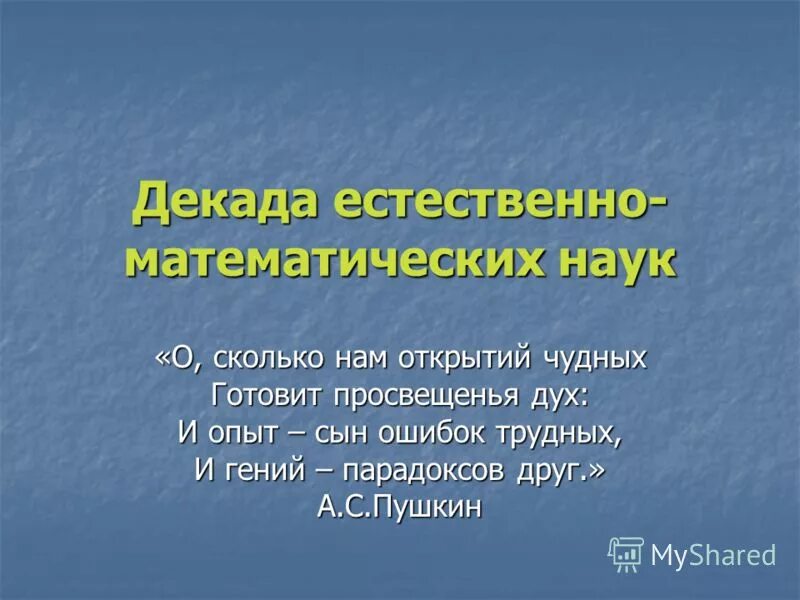 Декада естественно-математических наук

«О, сколько нам открытий чудных
Готовит просвещенья дух:
И опыт – сын ошибок трудных,
И гений – парадоксов друг.»
А.С.Пушкин

MyShared